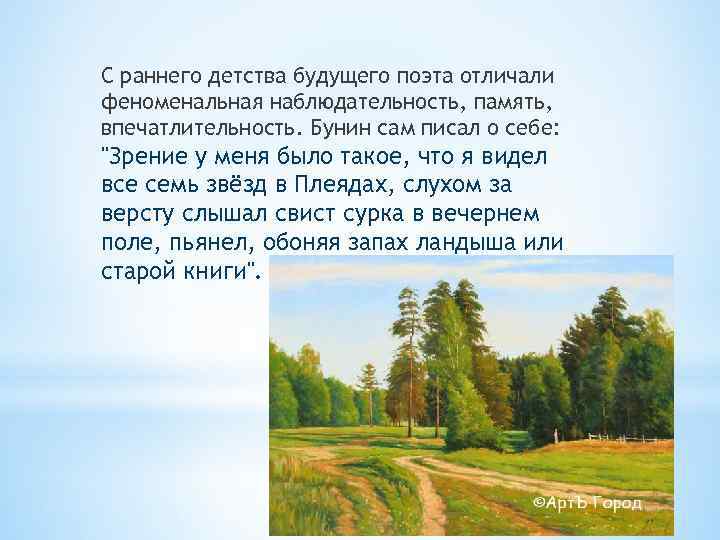 С раннего детства будущего поэта отличали феноменальная наблюдательность, память, впечатлительность. Бунин сам писал о себе: "Зрение у меня было такое, что я видел все семь звёзд в Плеядах, слухом за версту слышал свист сурка в вечернем поле, пьянел, обоняя запах ландыша или старой книги".

©АртЪ Город